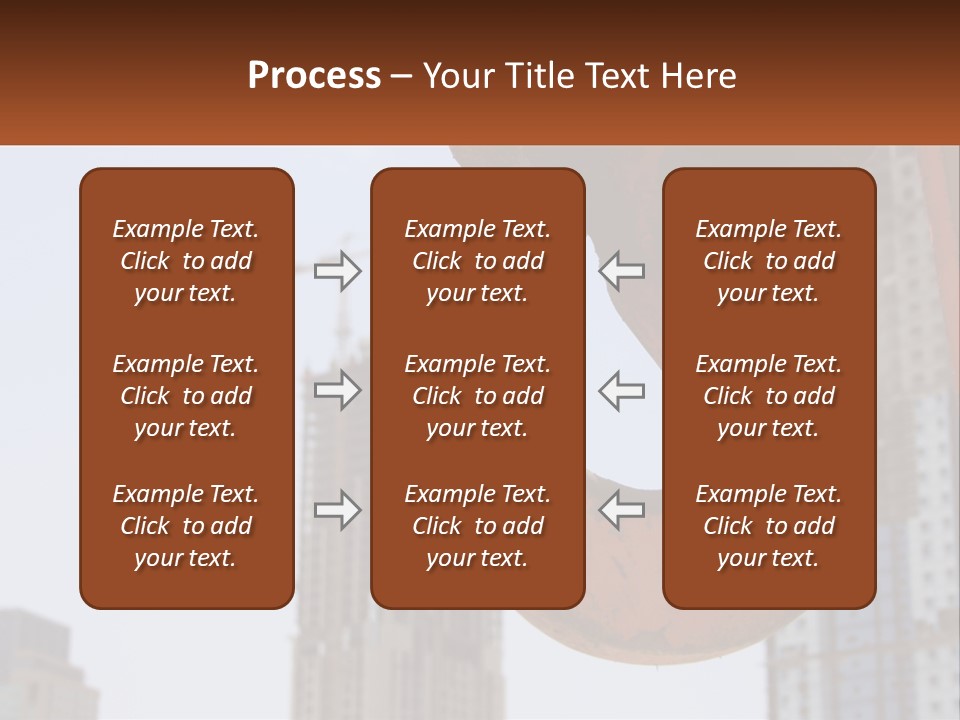 Process – Your Title Text Here

Example Text. Click to add your text.

Example Text. Click to add your text.

Example Text. Click to add your text.

Example Text. Click to add your text.

Example Text. Click to add your text.

Example Text. Click to add your text.

Example Text. Click to add your text.

Example Text. Click to add your text.

Example Text. Click to add your text.